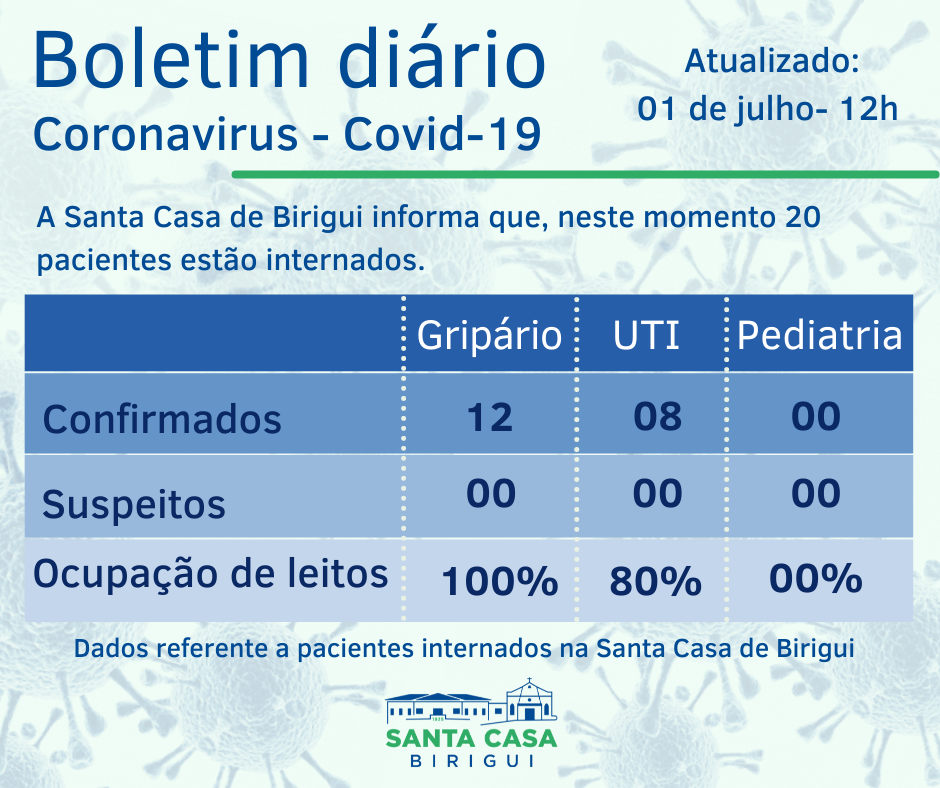 Boletim diário
Coronavirus - Covid-19

Atualizado:
01 de julho- 12h

A Santa Casa de Birigui informa que, neste momento 20 pacientes estão internados.

| | Gripário | UTI | Pediatria |
|---|---|---|---|
| Confirmados | 12 | 08 | 00 |
| Suspeitos | 00 | 00 | 00 |
| Ocupação de leitos | 100% | 80% | 00% |

Dados referente a pacientes internados na Santa Casa de Birigui

SANTA CASA
BIRIGUI